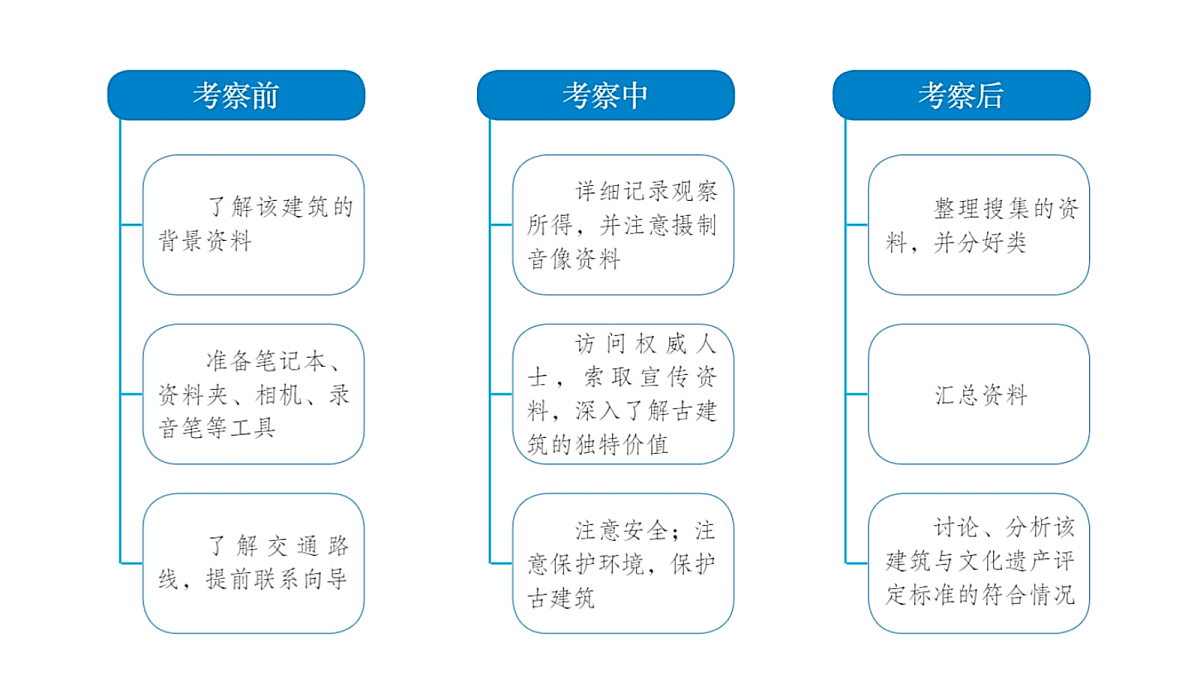 考察前

了解该建筑的背景资料

准备笔记本、资料夹、相机、录音笔等工具

了解交通路线，提前联系向导

考察中

详细记录观察所得，并注意摄制音像资料

访问权威人士，索取宣传资料，深入了解古建筑的独特价值

注意安全；注意保护环境，保护古建筑

考察后

整理搜集的资料，并分好类

汇总资料

讨论、分析该建筑与文化遗产评定标准的符合情况